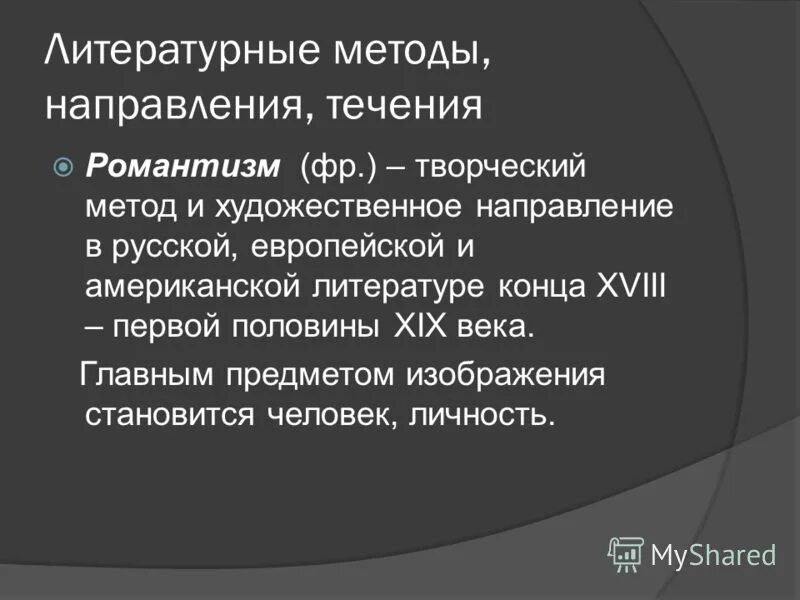 Литературные методы, направления, течения

Романтизм (фр.) – творческий метод и художественное направление в русской, европейской и американской литературе конца XVIII – первой половины XIX века.

Главным предметом изображения становится человек, личность.

MyShared